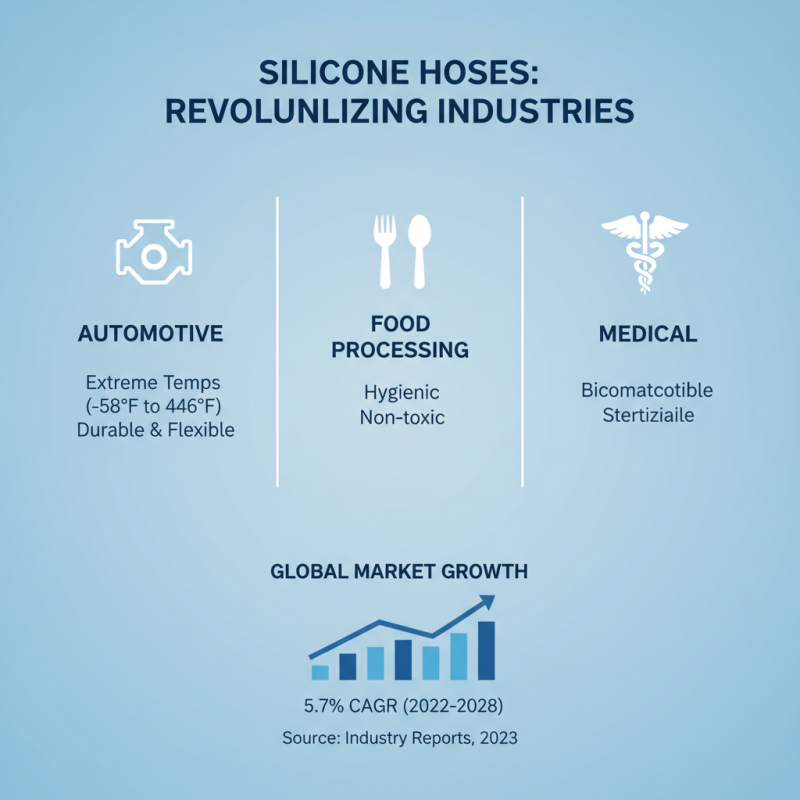 SILICONE HOSES:
REVOLUNLIZING INDUSTRIES

AUTOMOTIVE

Extreme Temps
(-58°F to 446°F)
Durable & Flexible

FOOD
PROCESSING

Hygienic
Non-toxic

MEDICAL

Bicomatcotible
Stertiziaile

GLOBAL MARKET GROWTH

5.7% CAGR (2022-2028)

Source: Industry Reports, 2023